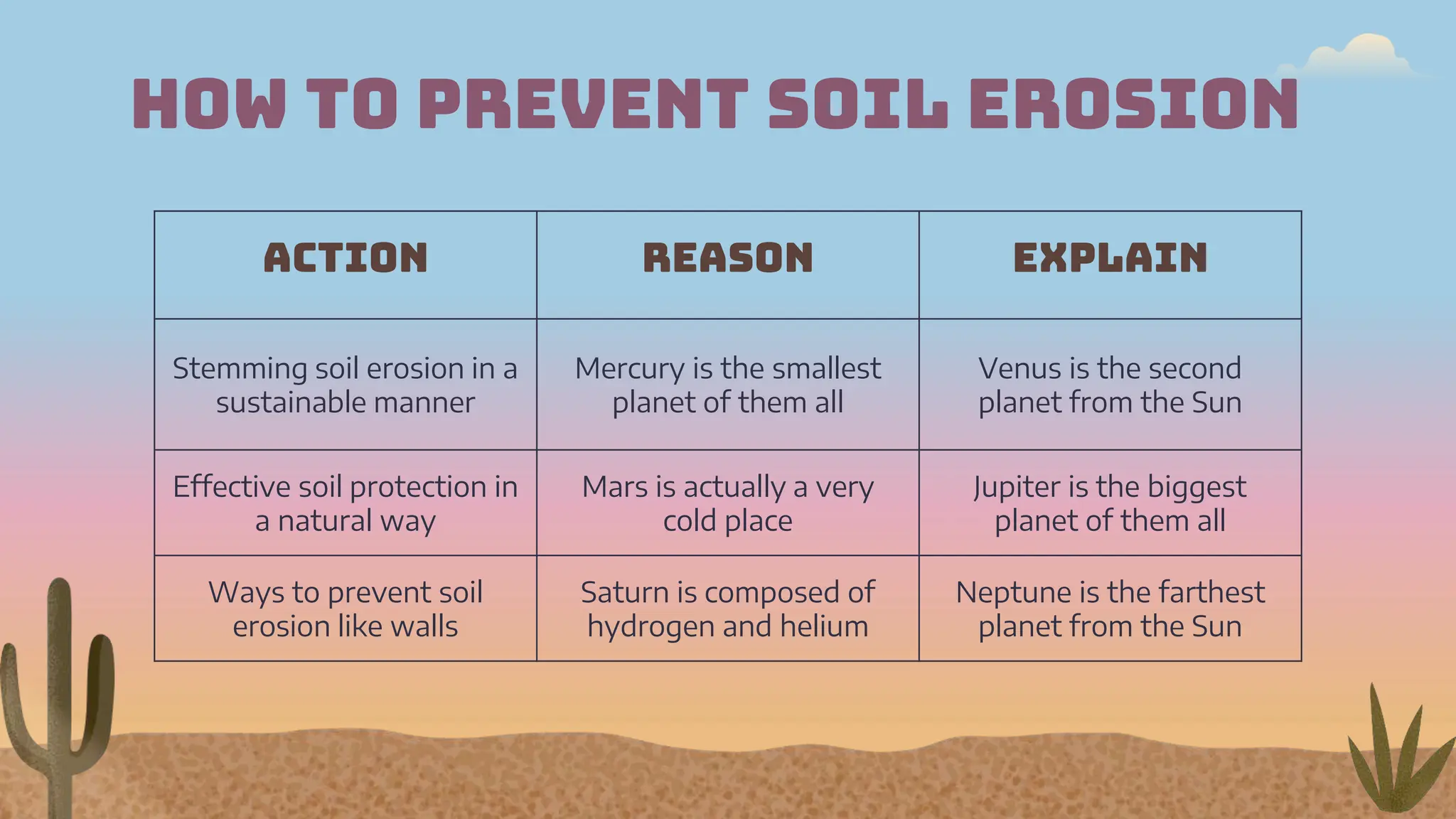 HOW TO PREVENT SOIL EROSION

| ACTION | REASON | EXPLAIN |
|---|---|---|
| Stemming soil erosion in a sustainable manner | Mercury is the smallest planet of them all | Venus is the second planet from the Sun |
| Effective soil protection in a natural way | Mars is actually a very cold place | Jupiter is the biggest planet of them all |
| Ways to prevent soil erosion like walls | Saturn is composed of hydrogen and helium | Neptune is the farthest planet from the Sun |